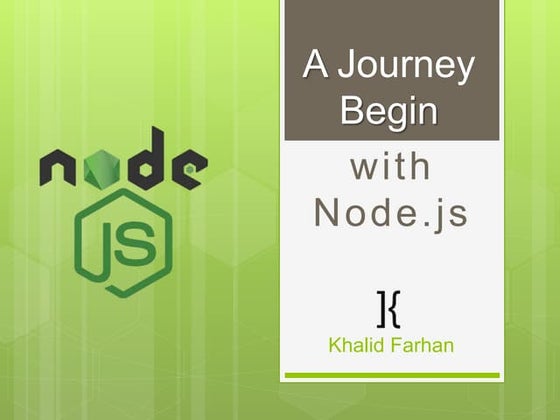 node
JS

A Journey Begin

with Node.js

]{

Khalid Farhan